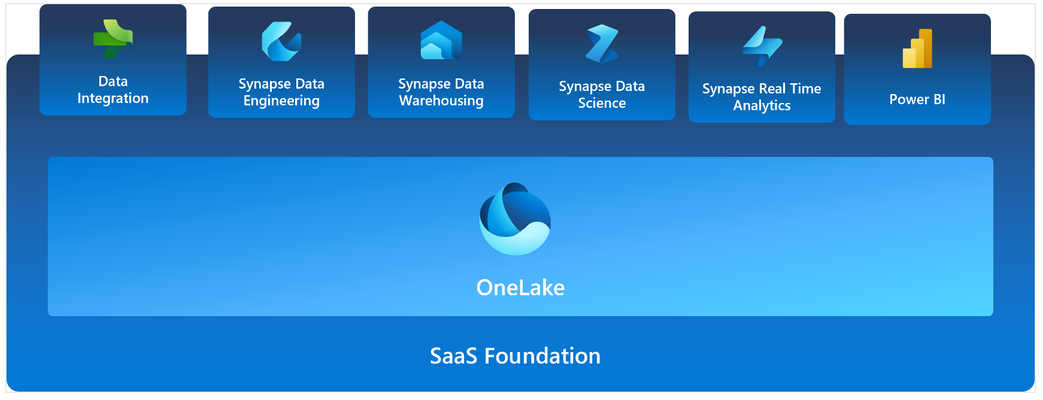 Data Integration

Synapse Data Engineering

Synapse Data Warehousing

Synapse Data Science

Synapse Real Time Analytics

Power BI

OneLake

SaaS Foundation